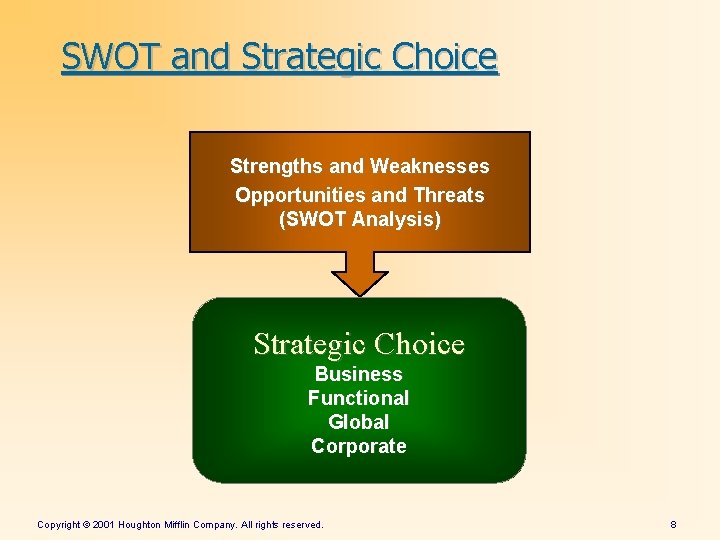 SWOT and Strategic Choice

Strengths and Weaknesses
Opportunities and Threats
(SWOT Analysis)

Strategic Choice
Business
Functional
Global
Corporate

Copyright © 2001 Houghton Mifflin Company. All rights reserved.

8